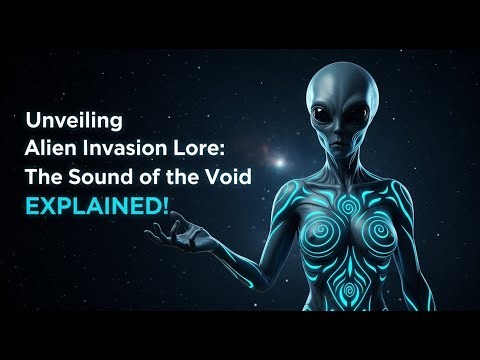 Unveiling
Alien Invasion Lore:
The Sound of the Void
EXPLAINED!